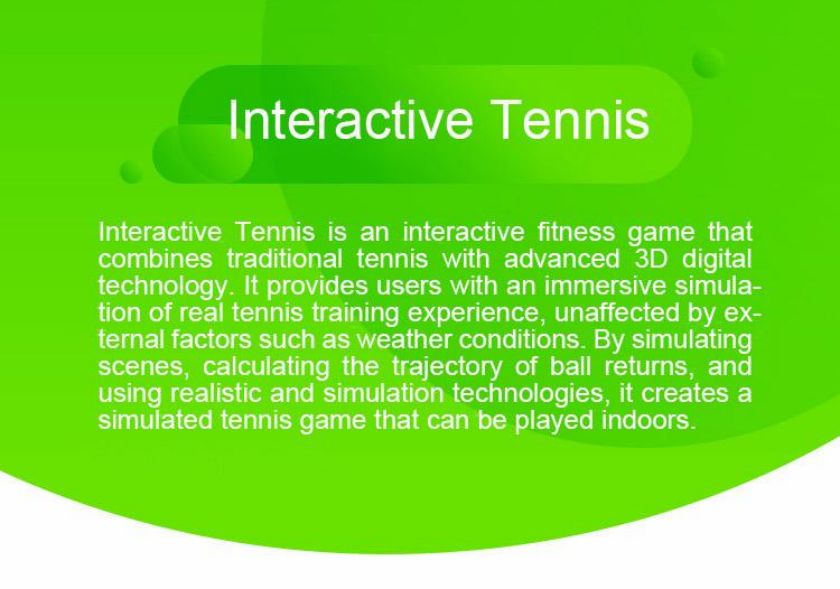 Interactive Tennis

Interactive Tennis is an interactive fitness game that combines traditional tennis with advanced 3D digital technology. It provides users with an immersive simulation of real tennis training experience, unaffected by external factors such as weather conditions. By simulating scenes, calculating the trajectory of ball returns, and using realistic and simulation technologies, it creates a simulated tennis game that can be played indoors.